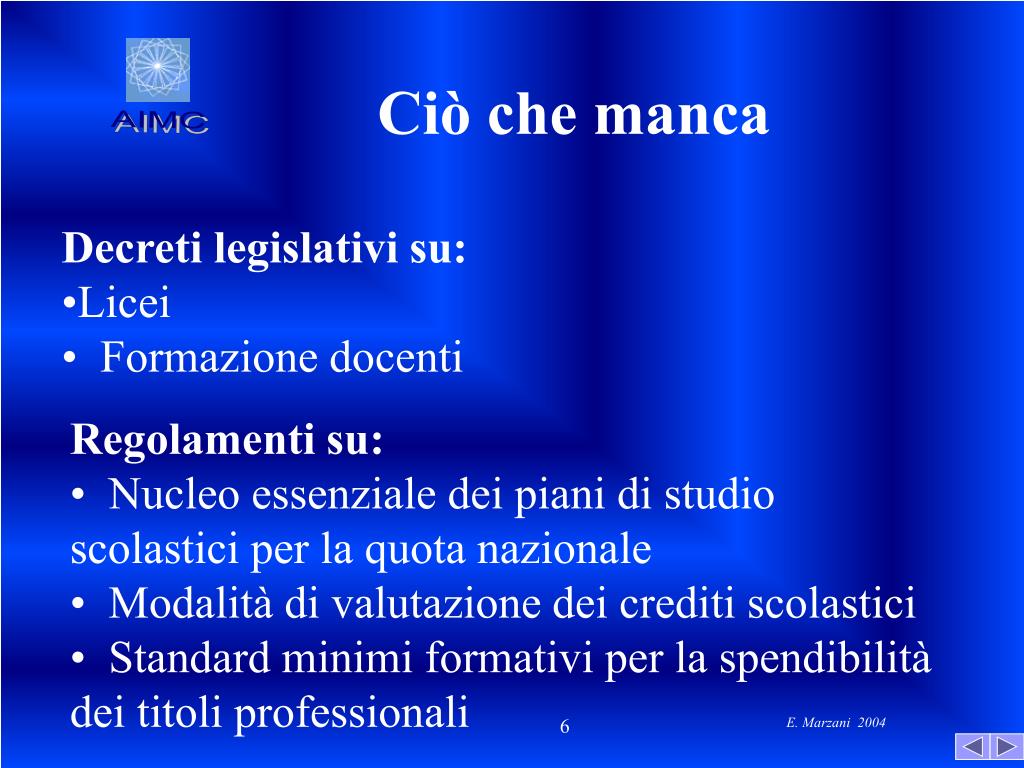 AIMC

Ciò che manca

Decreti legislativi su:
•Licei
• Formazione docenti

Regolamenti su:
• Nucleo essenziale dei piani di studio scolastici per la quota nazionale
• Modalità di valutazione dei crediti scolastici
• Standard minimi formativi per la spendibilità dei titoli professionali

6

E. Marzani 2004